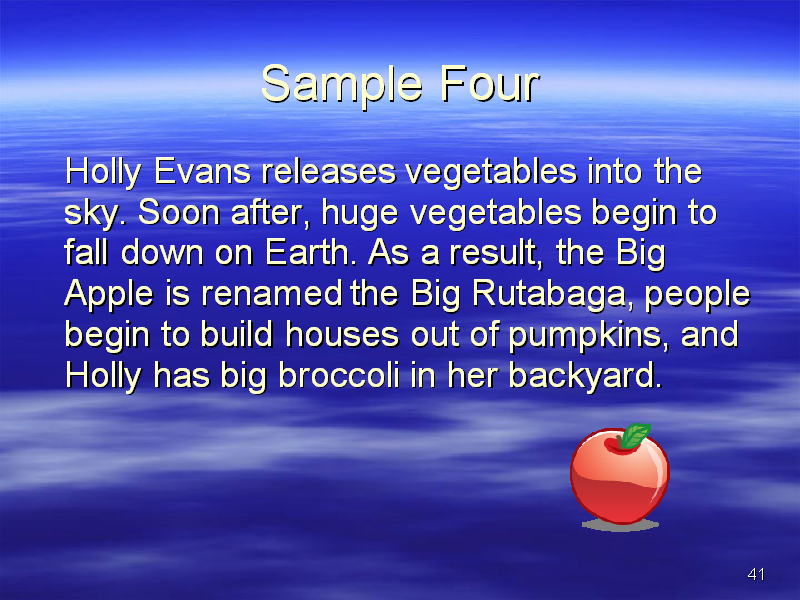 Sample Four

Holly Evans releases vegetables into the sky. Soon after, huge vegetables begin to fall down on Earth. As a result, the Big Apple is renamed the Big Rutabaga, people begin to build houses out of pumpkins, and Holly has big broccoli in her backyard.

41